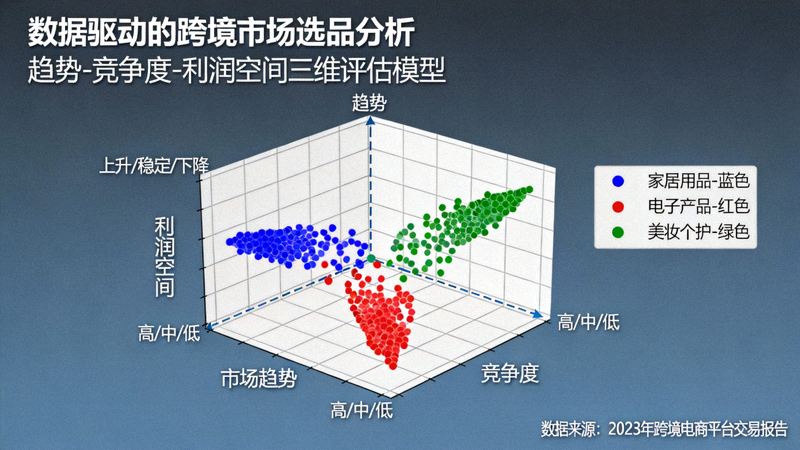 数据驱动的跨境市场选品分析
趋势-竞争度-利润空间三维评估模型

趋势
上升/稳定/下降
利润空间
高/中/低
市场趋势
高/中/低
竞争度
高/中/低

家居用品-蓝色
电子产品-红色
美妆个护-绿色

数据来源：2023年跨境电商平台交易报告